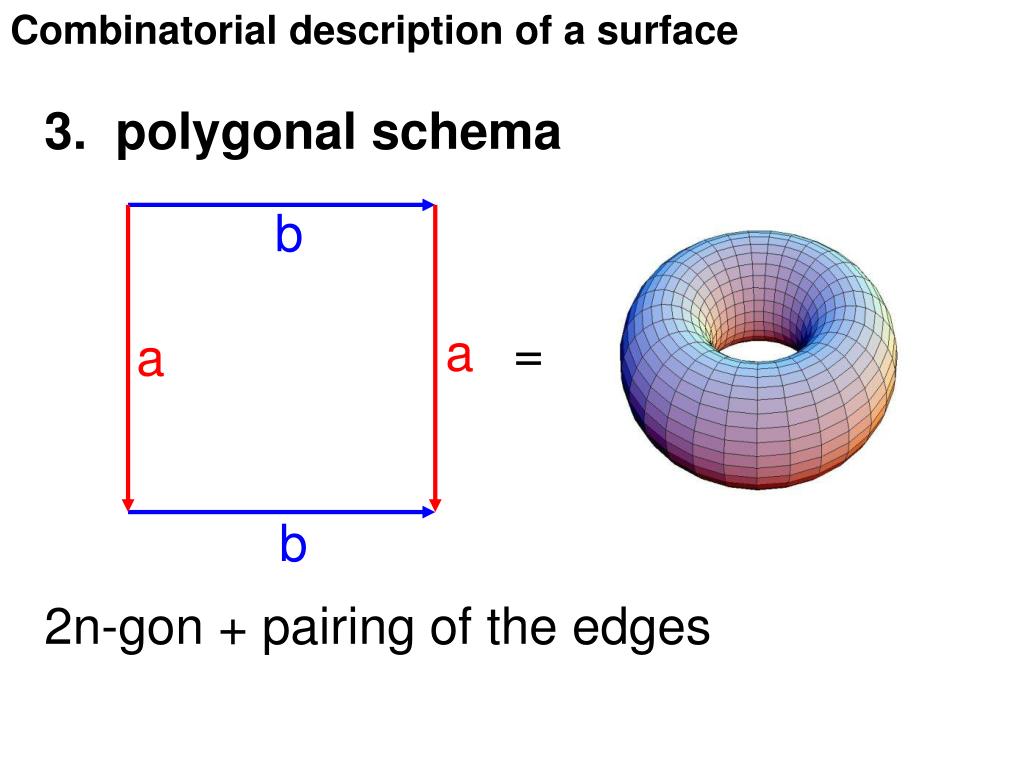 Combinatorial description of a surface

3. polygonal schema

b

a

a

=

b

2n-gon + pairing of the edges